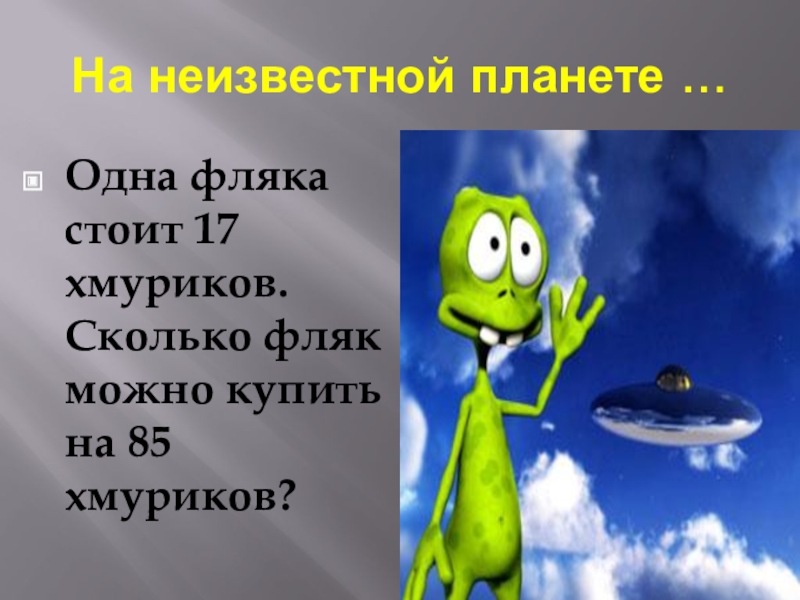 На неизвестной планете …

Одна фляка стоит 17 хмуриков. Сколько фляк можно купить на 85 хмуриков?